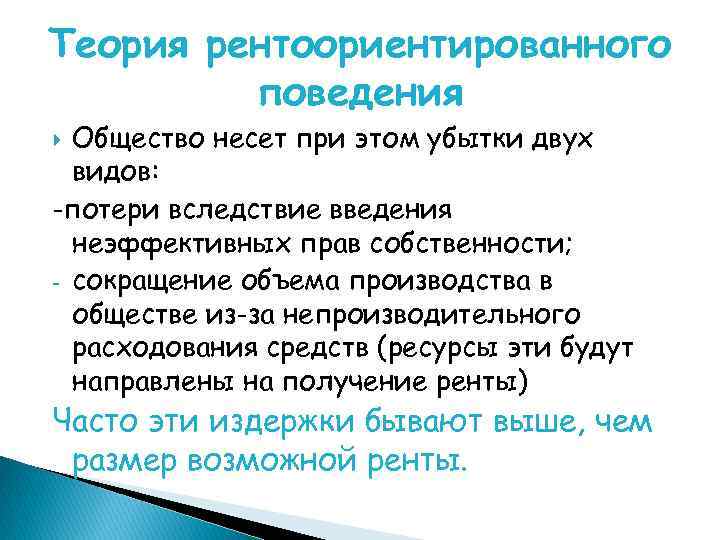 Теория рентоориентированного поведения

Общество несет при этом убытки двух видов:

-потери вследствие введения неэффективных прав собственности;

- сокращение объема производства в обществе из-за непроизводительного расходования средств (ресурсы эти будут направлены на получение ренты)

Часто эти издержки бывают выше, чем размер возможной ренты.